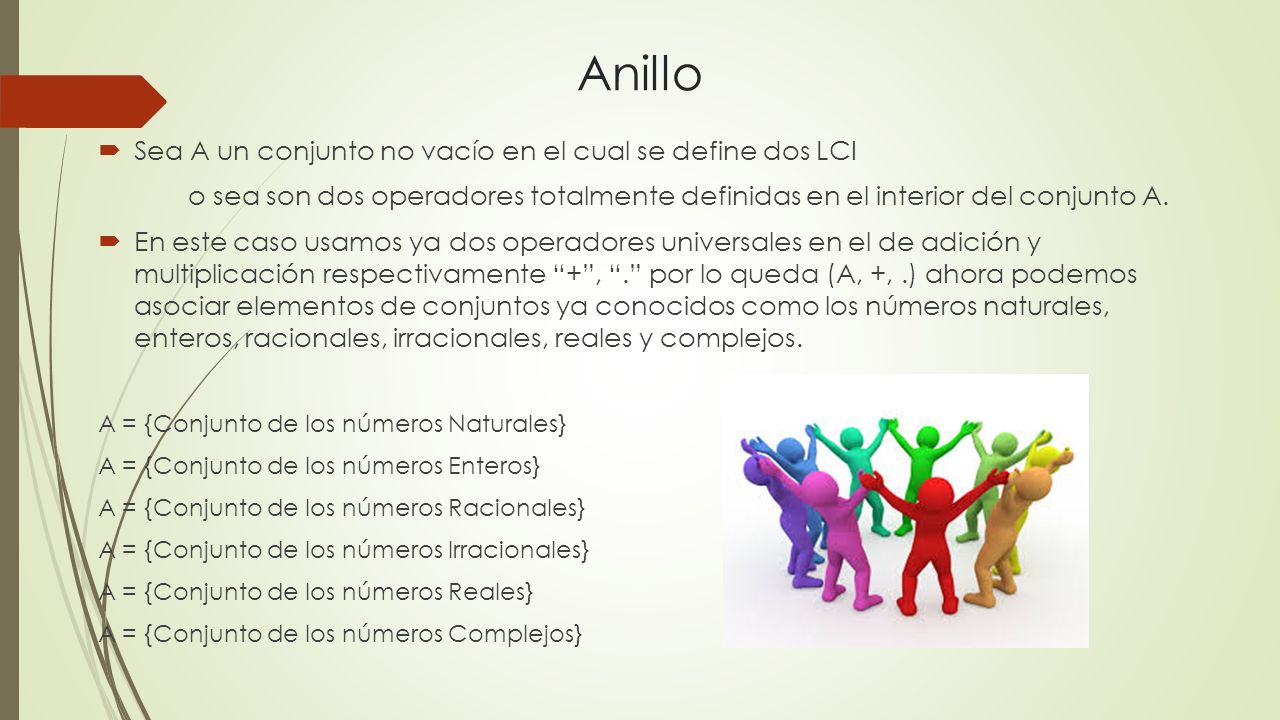 Anillo

Sea A un conjunto no vacío en el cual se define dos LCI

o sea son dos operadores totalmente definidas en el interior del conjunto A.

En este caso usamos ya dos operadores universales en el de adición y multiplicación respectivamente “+”, “.” por lo queda (A, +, .) ahora podemos asociar elementos de conjuntos ya conocidos como los números naturales, enteros, racionales, irracionales, reales y complejos.

A = {Conjunto de los números Naturales}

A = {Conjunto de los números Enteros}

A = {Conjunto de los números Racionales}

A = {Conjunto de los números Irracionales}

A = {Conjunto de los números Reales}

A = {Conjunto de los números Complejos}